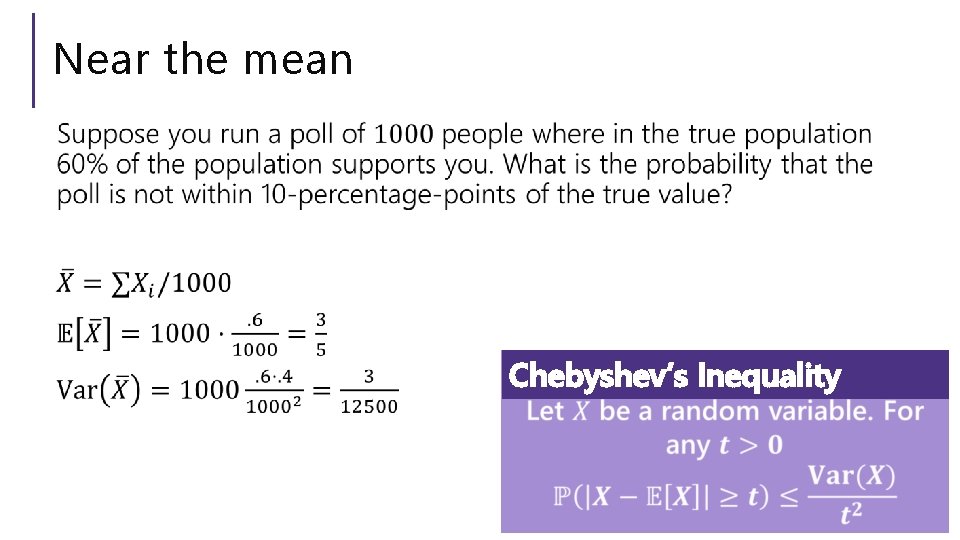 Near the mean

Suppose you run a poll of $1000$ people where in the true population 60% of the population supports you. What is the probability that the poll is not within 10-percentage-points of the true value?

$\bar{X} = \sum X_i/1000$

$\mathbb{E}[\bar{X}] = 1000 \cdot \frac{.6}{1000} = \frac{3}{5}$

$\text{Var}(\bar{X}) = 1000 \frac{.6 \cdot .4}{1000^2} = \frac{3}{12500}$

Chebyshev's Inequality

Let $X$ be a random variable. For any $t > 0$

$\mathbb{P}(|X - \mathbb{E}[X]| \geq t) \leq \frac{\text{Var}(X)}{t^2}$